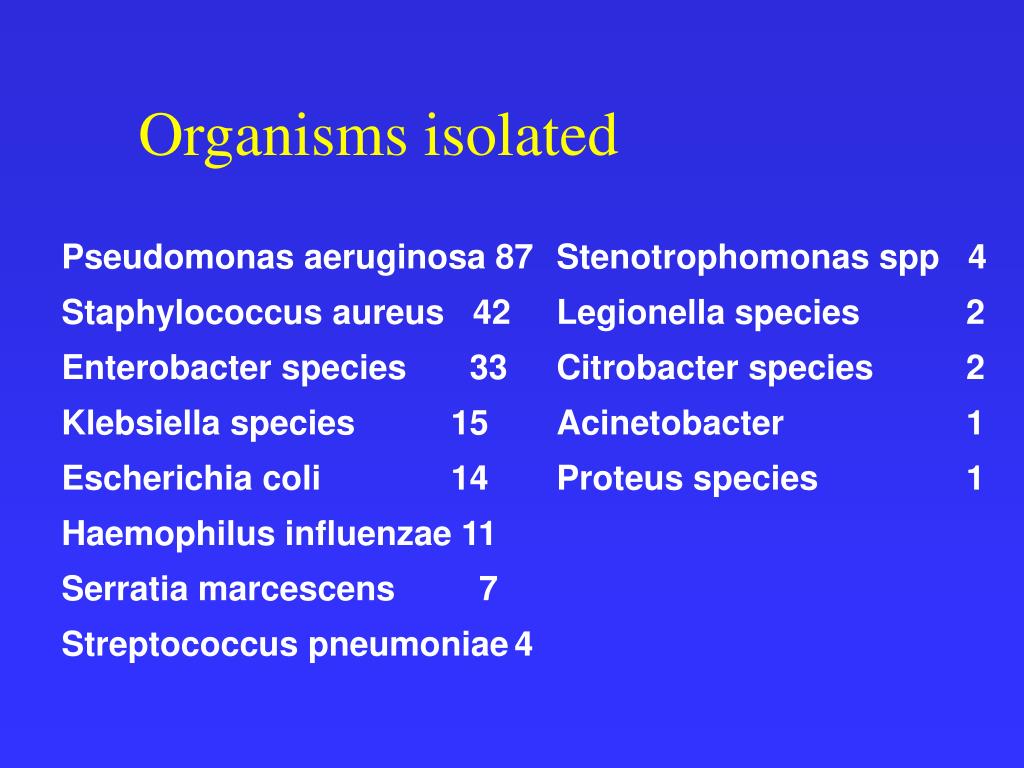 Organisms isolated

Pseudomonas aeruginosa 87
Staphylococcus aureus 42
Enterobacter species 33
Klebsiella species 15
Escherichia coli 14
Haemophilus influenzae 11
Serratia marcescens 7
Streptococcus pneumoniae 4

Stenotrophomonas spp 4
Legionella species 2
Citrobacter species 2
Acinetobacter 1
Proteus species 1